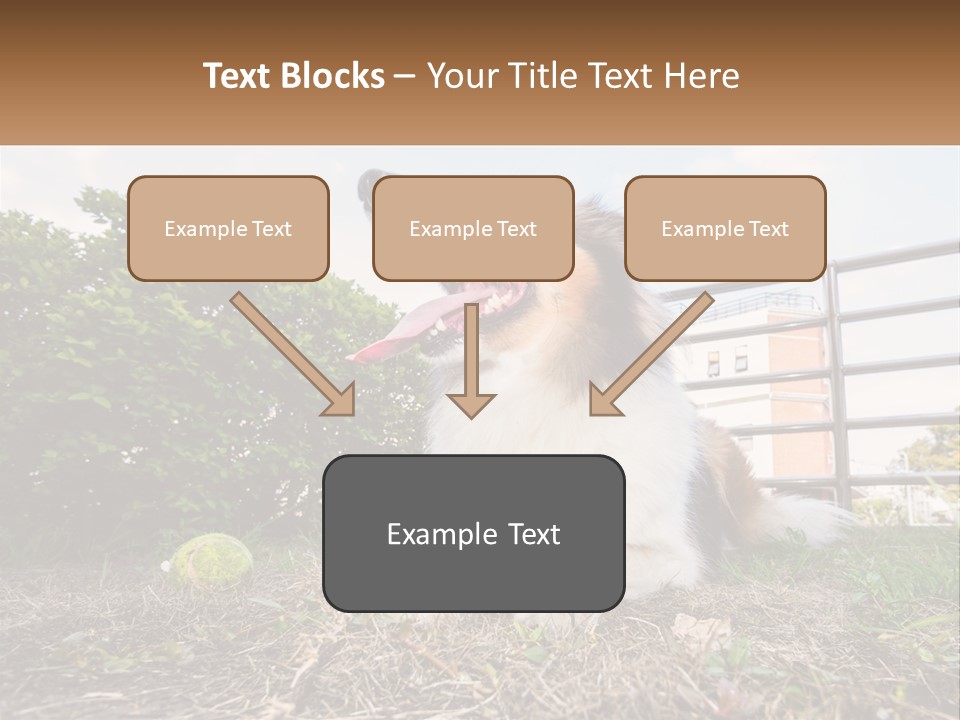 Text Blocks – Your Title Text Here

Example Text

Example Text

Example Text

Example Text